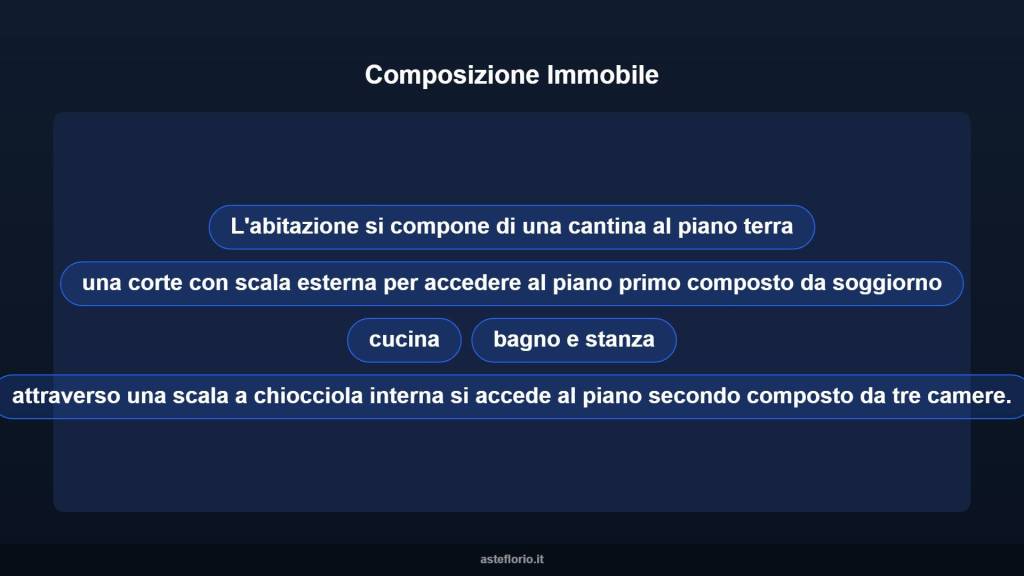 Composizione Immobile

L'abitazione si compone di una cantina al piano terra

una corte con scala esterna per accedere al piano primo composto da soggiorno

cucina

bagno e stanza

attraverso una scala a chiocciola interna si accede al piano secondo composto da tre camere.

asteflorio.it